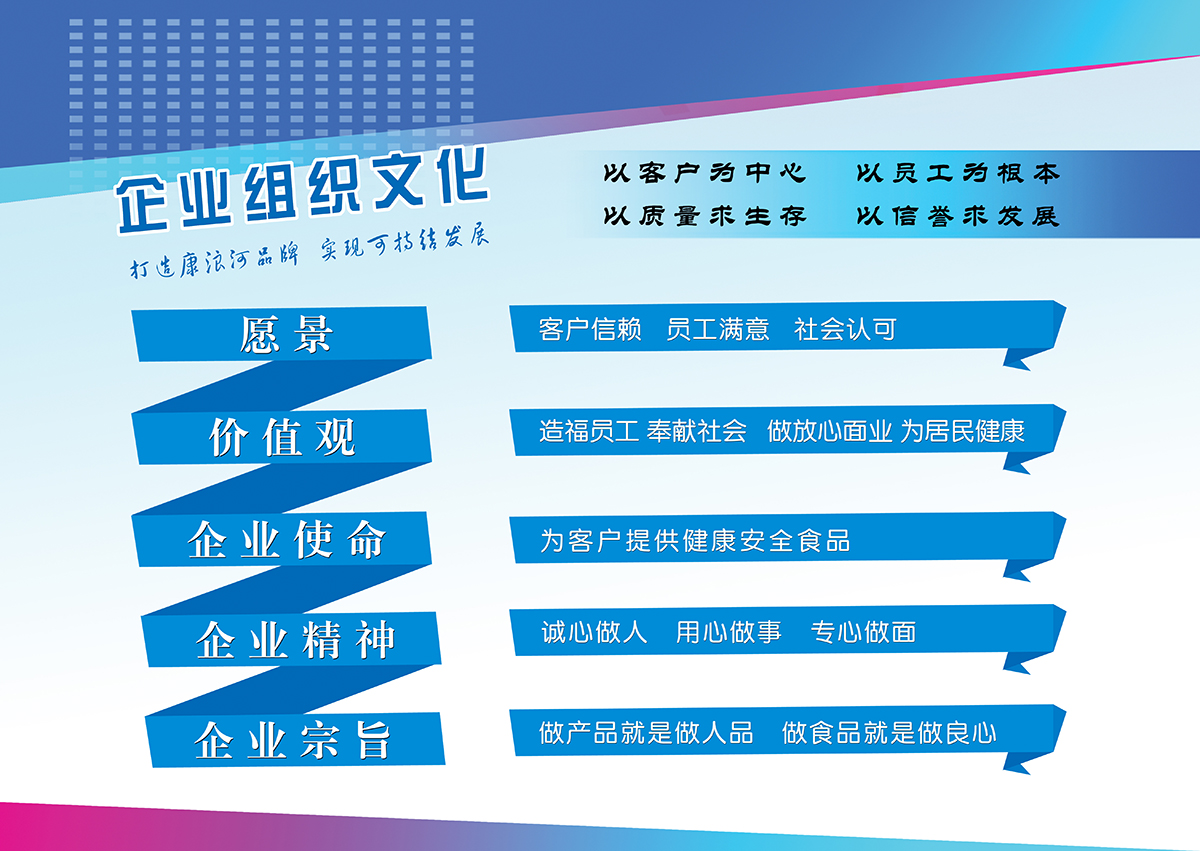 企业组织文化

打造康浪河品牌 实现可持续发展

以客户为中心 以员工为根本
以质量求生存 以信誉求发展

愿景

客户信赖 员工满意 社会认可

价值观

造福员工 奉献社会 做放心面业 为居民健康

企业使命

为客户提供健康安全食品

企业精神

诚心做人 用心做事 专心做面

企业宗旨

做产品就是做人品 做食品就是做良心